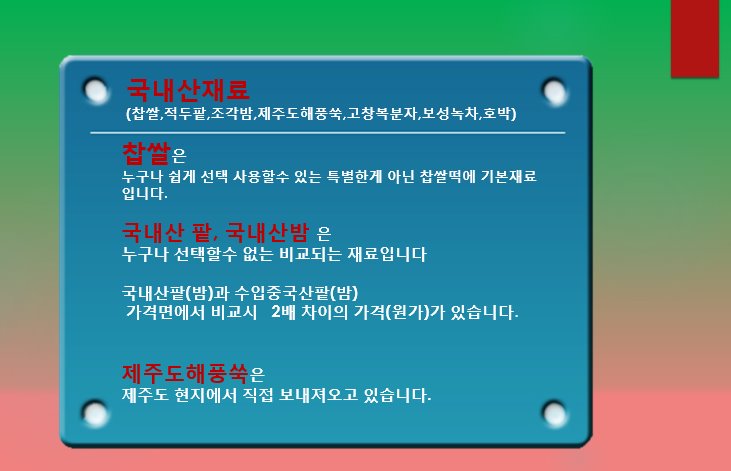 국내산재료
(찹쌀,적두팥,조각밤,제주도해풍쑥,고창복분자,보성녹차,호박)

찹쌀은
누구나 쉽게 선택 사용할수 있는 특별한게 아닌 찹쌀떡에 기본재료입니다.

국내산 팥, 국내산밤 은
누구나 선택할수 없는 비교되는 재료입니다

국내산팥(밤)과 수입중국산팥(밤)
가격면에서 비교시 2배 차이의 가격(원가)가 있습니다.

제주도해풍쑥은
제주도 현지에서 직접 보내져오고 있습니다.